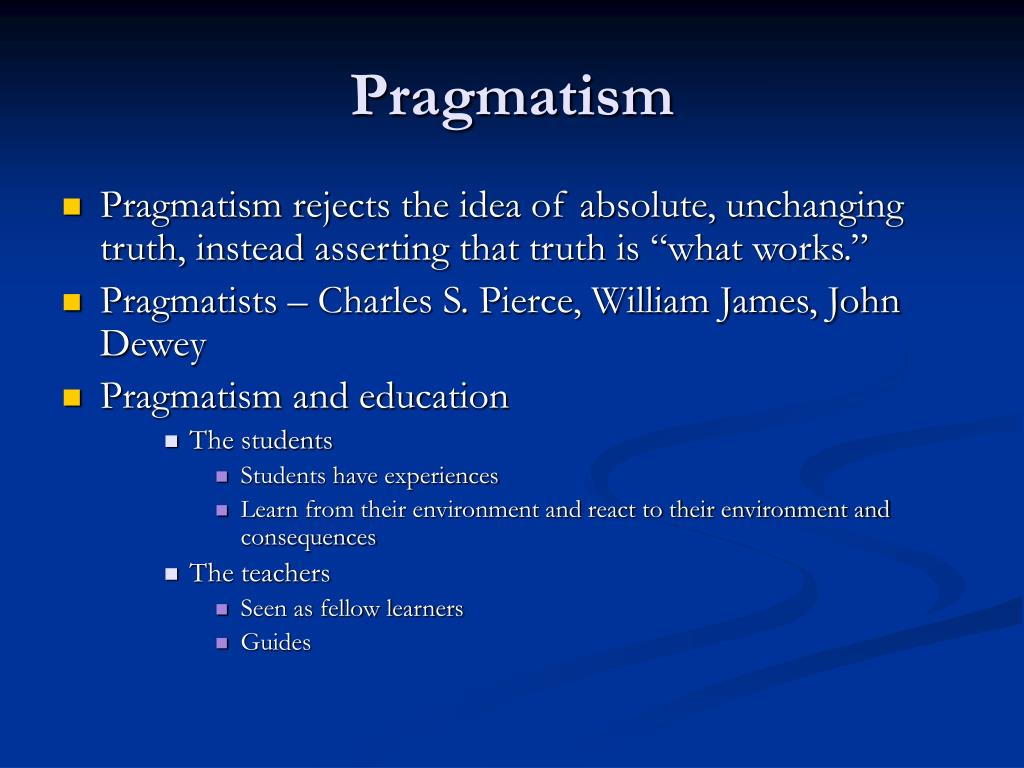 Pragmatism

- Pragmatism rejects the idea of absolute, unchanging truth, instead asserting that truth is “what works.”
- Pragmatists – Charles S. Pierce, William James, John Dewey
- Pragmatism and education
  - The students
    - Students have experiences
    - Learn from their environment and react to their environment and consequences
  - The teachers
    - Seen as fellow learners
    - Guides